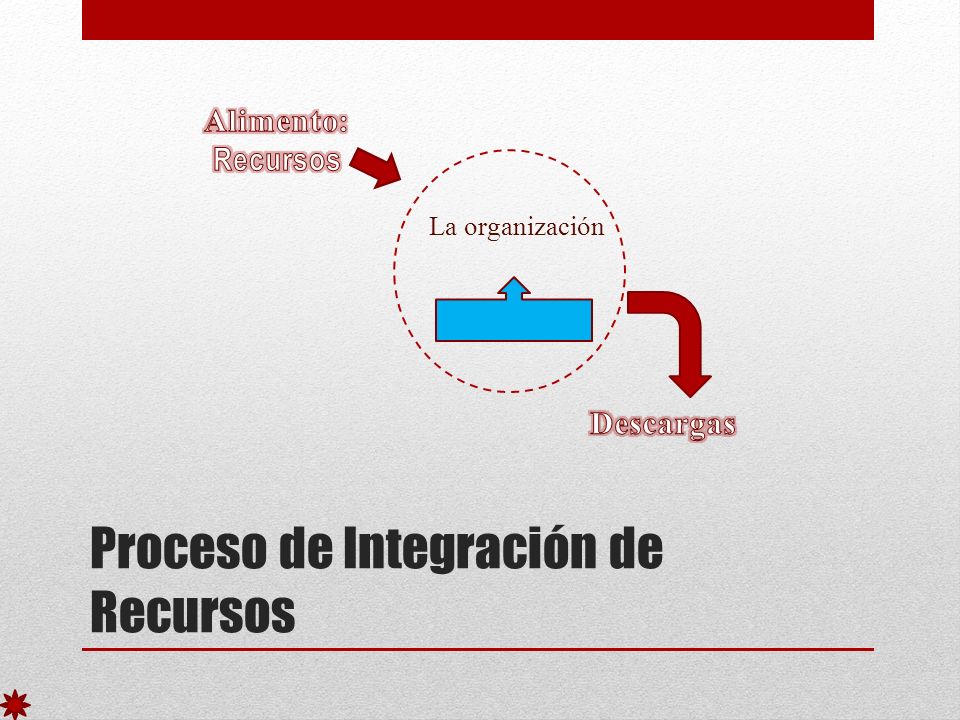 Alimento:
Recursos

La organización

Descargas

Proceso de Integración de Recursos